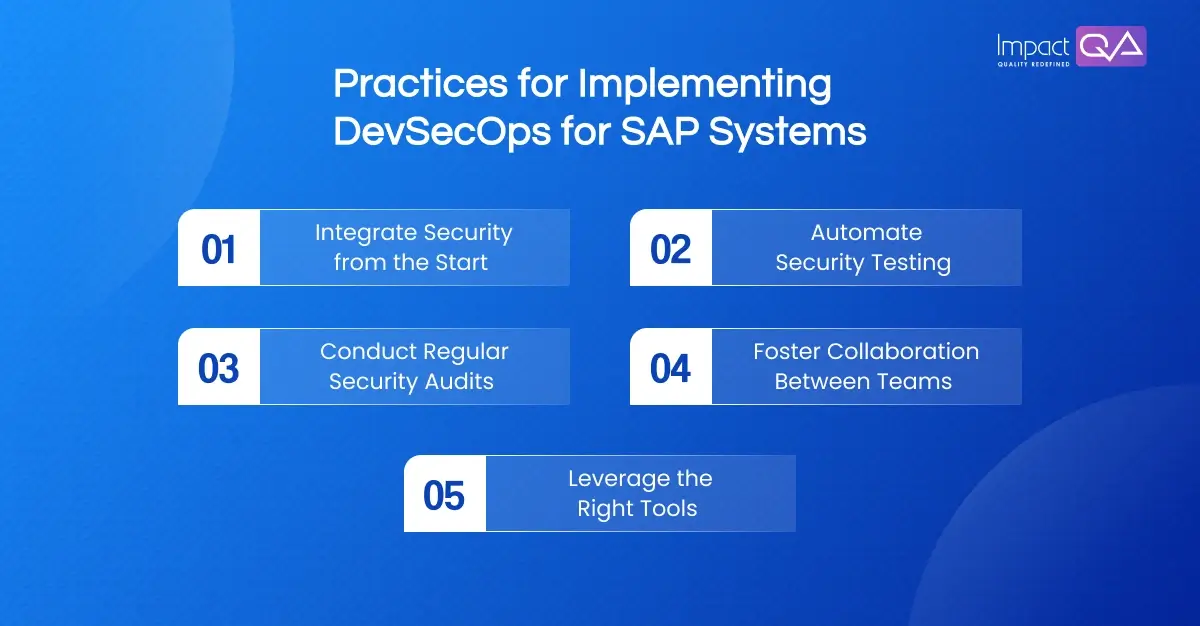 Impact QA
QUALITY REDEFINED

Practices for Implementing DevSecOps for SAP Systems

01 Integrate Security from the Start

02 Automate Security Testing

03 Conduct Regular Security Audits

04 Foster Collaboration Between Teams

05 Leverage the Right Tools